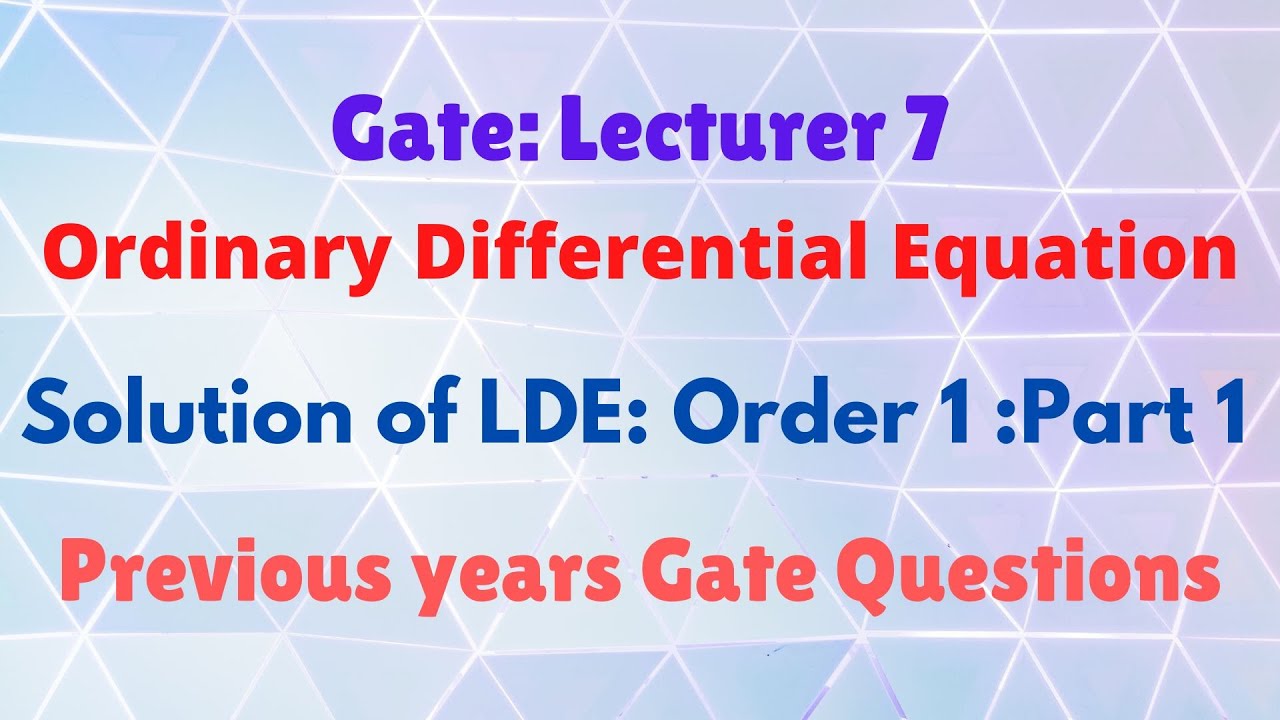 Gate: Lecturer 7

Ordinary Differential Equation

Solution of LDE: Order 1 :Part 1

Previous years Gate Questions